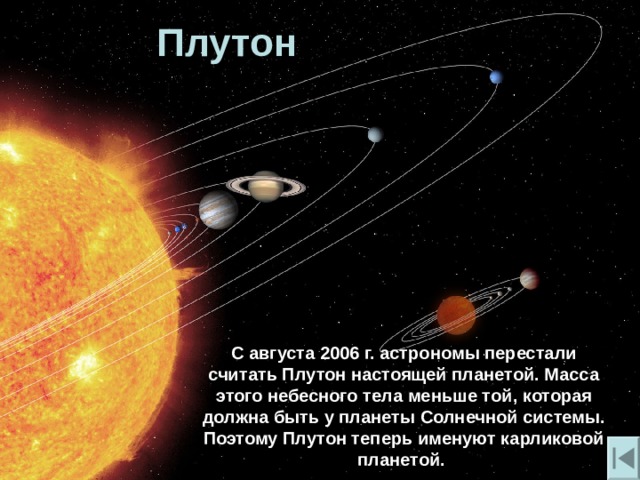 Плутон

С августа 2006 г. астрономы перестали считать Плутон настоящей планетой. Масса этого небесного тела меньше той, которая должна быть у планеты Солнечной системы. Поэтому Плутон теперь именуют карликовой планетой.